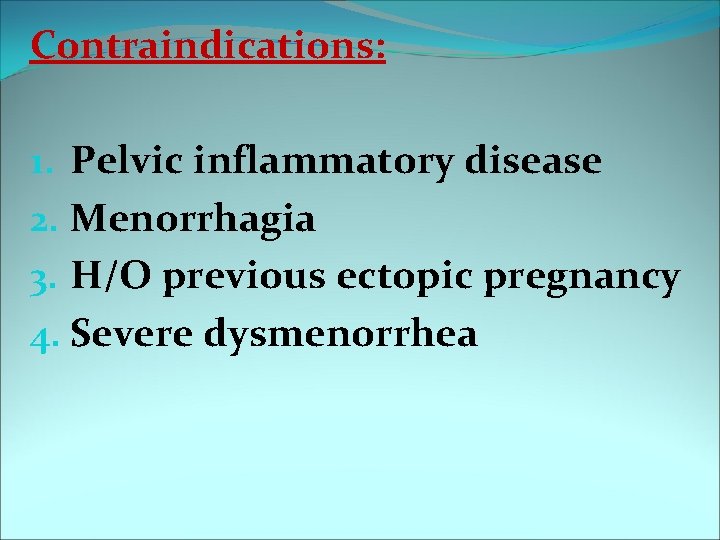 Contraindications:

1. Pelvic inflammatory disease
2. Menorrhagia
3. H/O previous ectopic pregnancy
4. Severe dysmenorrhea